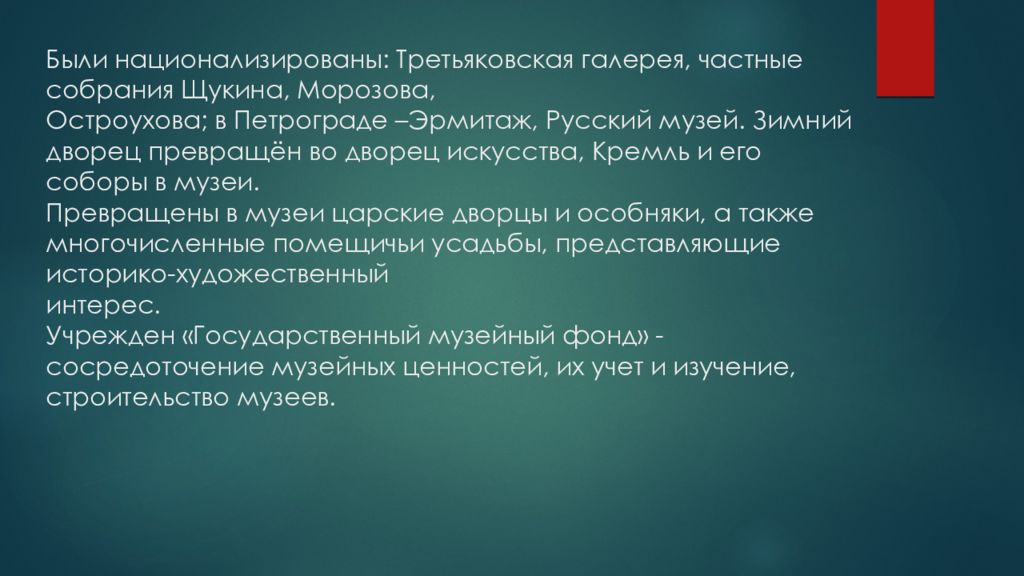 Были национализированы: Третьяковская галерея, частные собрания Щукина, Морозова,
Остроухова; в Петрограде –Эрмитаж, Русский музей. Зимний дворец превращён во дворец искусства, Кремль и его соборы в музеи.
Превращены в музеи царские дворцы и особняки, а также многочисленные помещичьи усадьбы, представляющие историко-художественный
интерес.
Учрежден «Государственный музейный фонд» - сосредоточение музейных ценностей, их учет и изучение, строительство музеев.